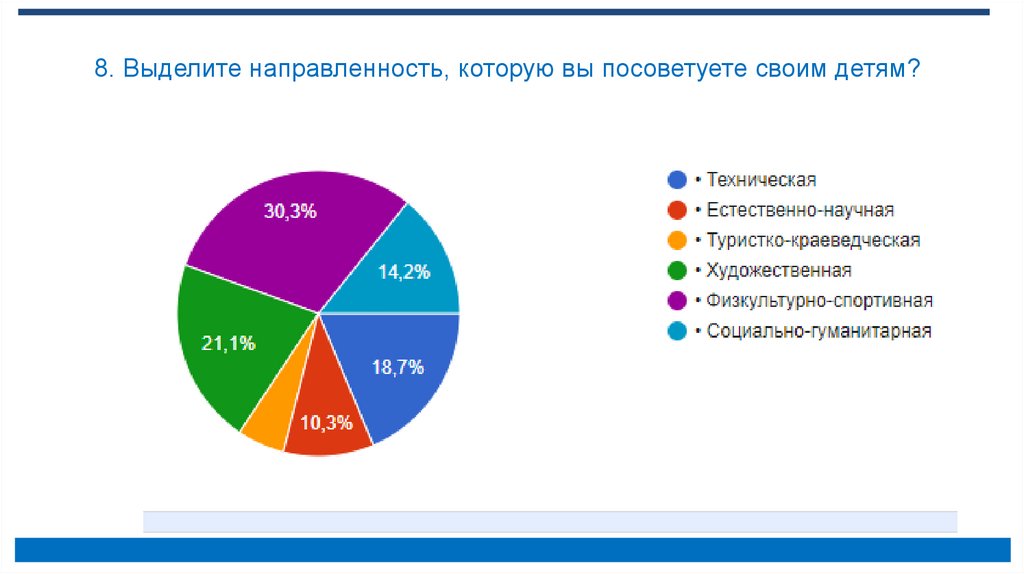 8. Выделите направленность, которую вы посоветуете своим детям?

30,3%
14,2%
21,1%
18,7%
10,3%

• Техническая
• Естественно-научная
• Туристко-краеведческая
• Художественная
• Физкультурно-спортивная
• Социально-гуманитарная